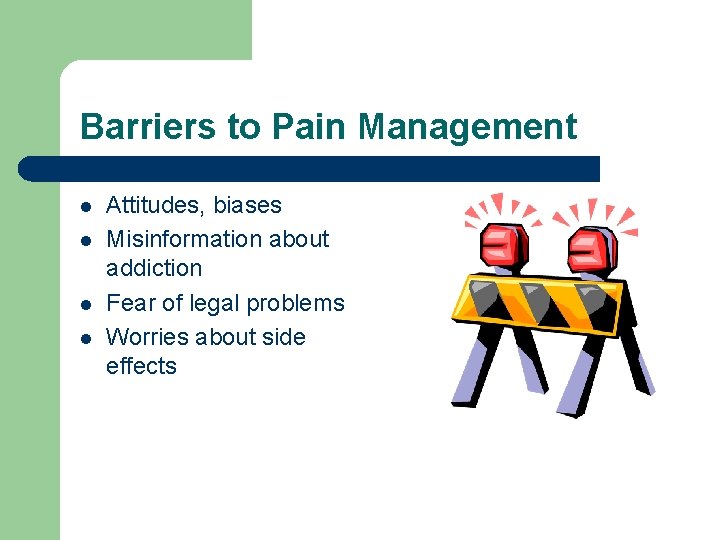 Barriers to Pain Management

- Attitudes, biases
- Misinformation about addiction
- Fear of legal problems
- Worries about side effects